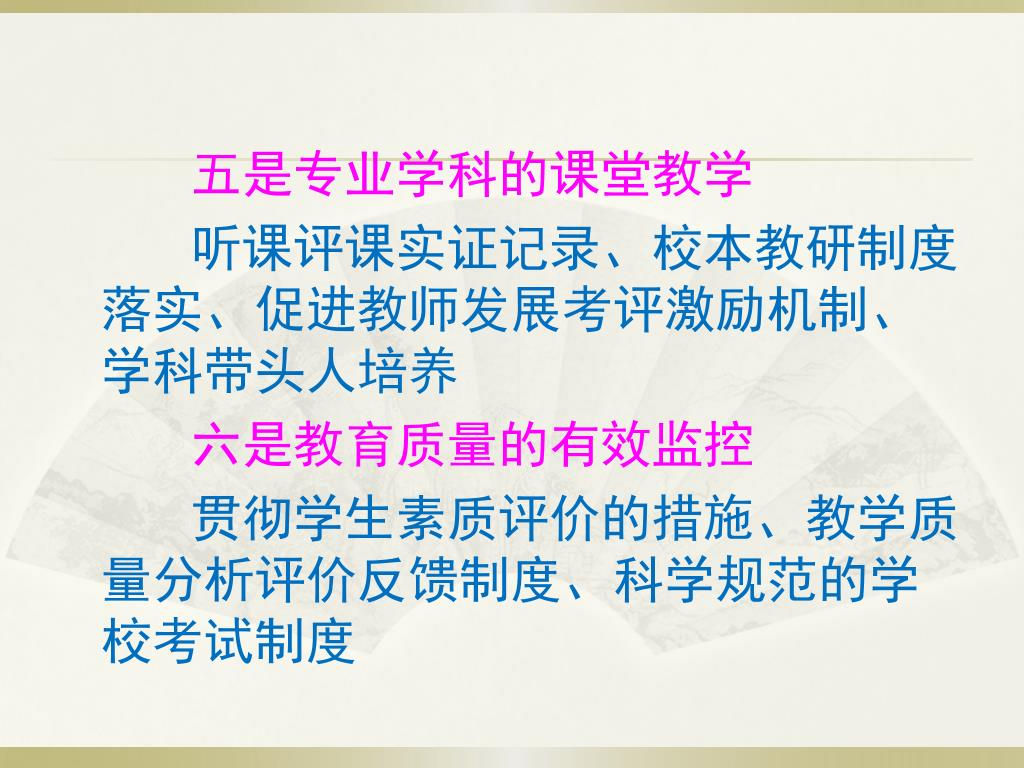 五是专业学科的课堂教学

听课评课实证记录、校本教研制度落实、促进教师发展考评激励机制、学科带头人培养

六是教育质量的有效监控

贯彻学生素质评价的措施、教学质量分析评价反馈制度、科学规范的学校考试制度